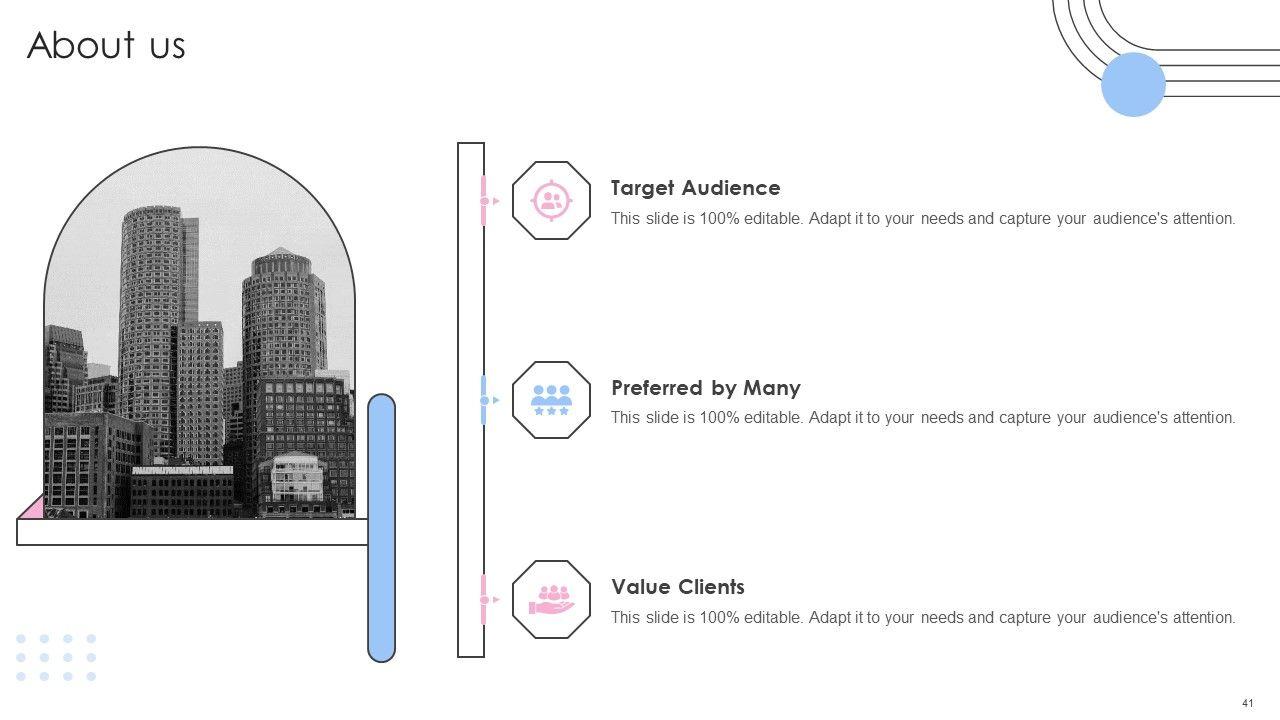 About us

Target Audience
This slide is 100% editable. Adapt it to your needs and capture your audience's attention.

Preferred by Many
This slide is 100% editable. Adapt it to your needs and capture your audience's attention.

Value Clients
This slide is 100% editable. Adapt it to your needs and capture your audience's attention.

41